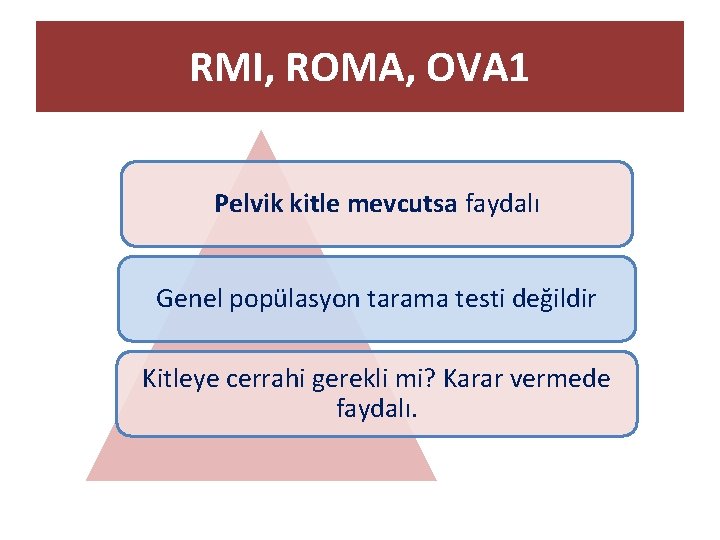 RMI, ROMA, OVA1

Pelvik kitle mevcutsa faydalı

Genel popülasyon tarama testi değildir

Kitleye cerrahi gerekli mi? Karar vermede faydalı.